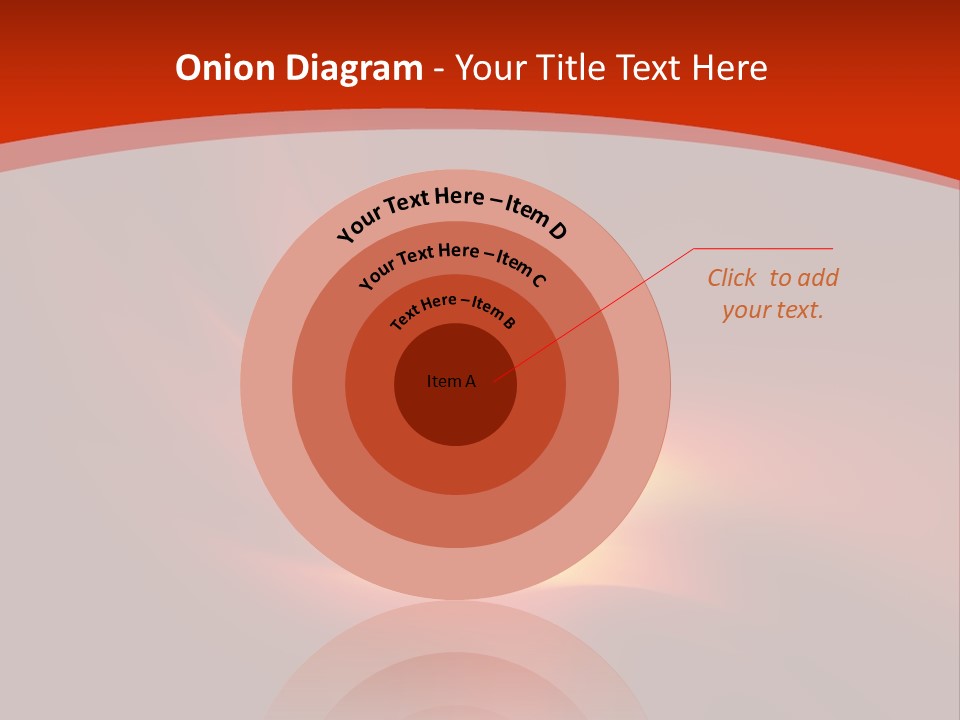 Onion Diagram - Your Title Text Here

Your Text Here – Item D

Your Text Here – Item C

Text Here – Item B

Item A

Click to add your text.